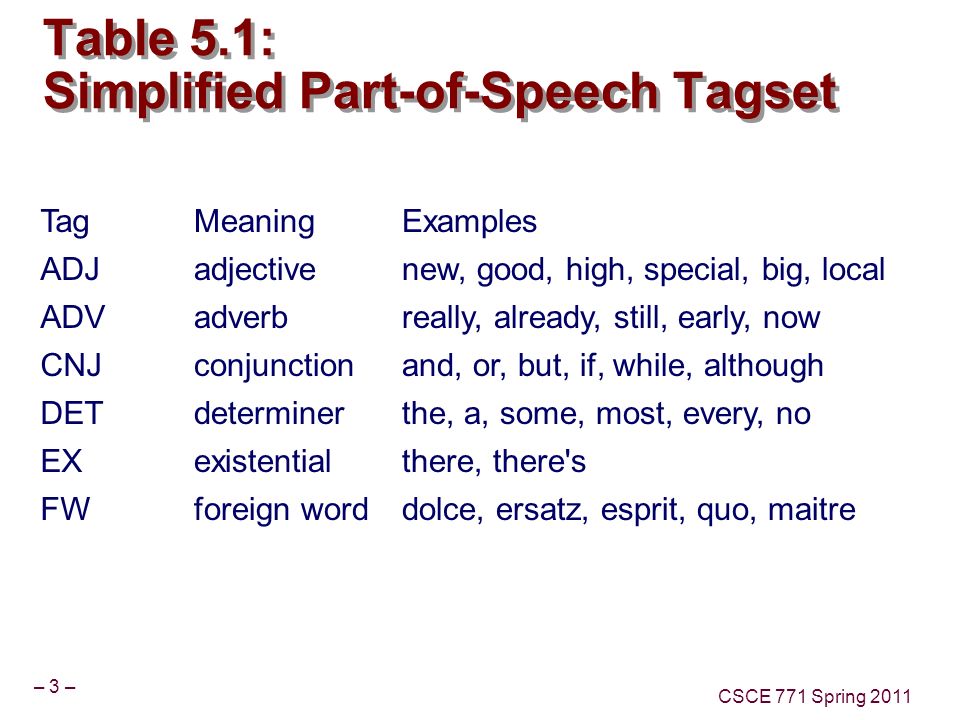 Table 5.1:
Simplified Part-of-Speech Tagset

| Tag | Meaning | Examples |
|---|---|---|
| ADJ | adjective | new, good, high, special, big, local |
| ADV | adverb | really, already, still, early, now |
| CNJ | conjunction | and, or, but, if, while, although |
| DET | determiner | the, a, some, most, every, no |
| EX | existential | there, there's |
| FW | foreign word | dolce, ersatz, esprit, quo, maitre |

– 3 –

CSCE 771 Spring 2011